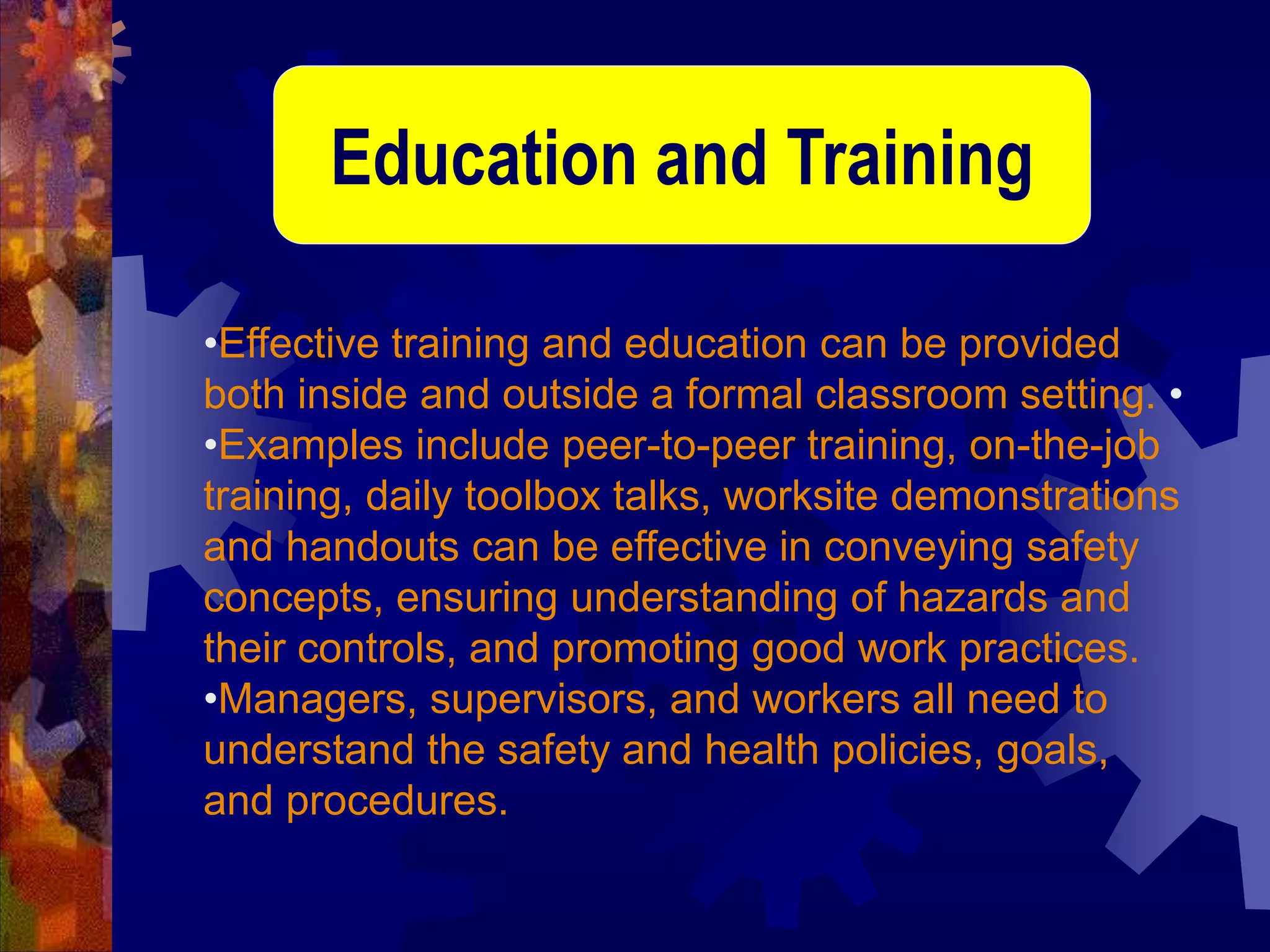 Education and Training

•Effective training and education can be provided both inside and outside a formal classroom setting. •
•Examples include peer-to-peer training, on-the-job training, daily toolbox talks, worksite demonstrations and handouts can be effective in conveying safety concepts, ensuring understanding of hazards and their controls, and promoting good work practices.
•Managers, supervisors, and workers all need to understand the safety and health policies, goals, and procedures.